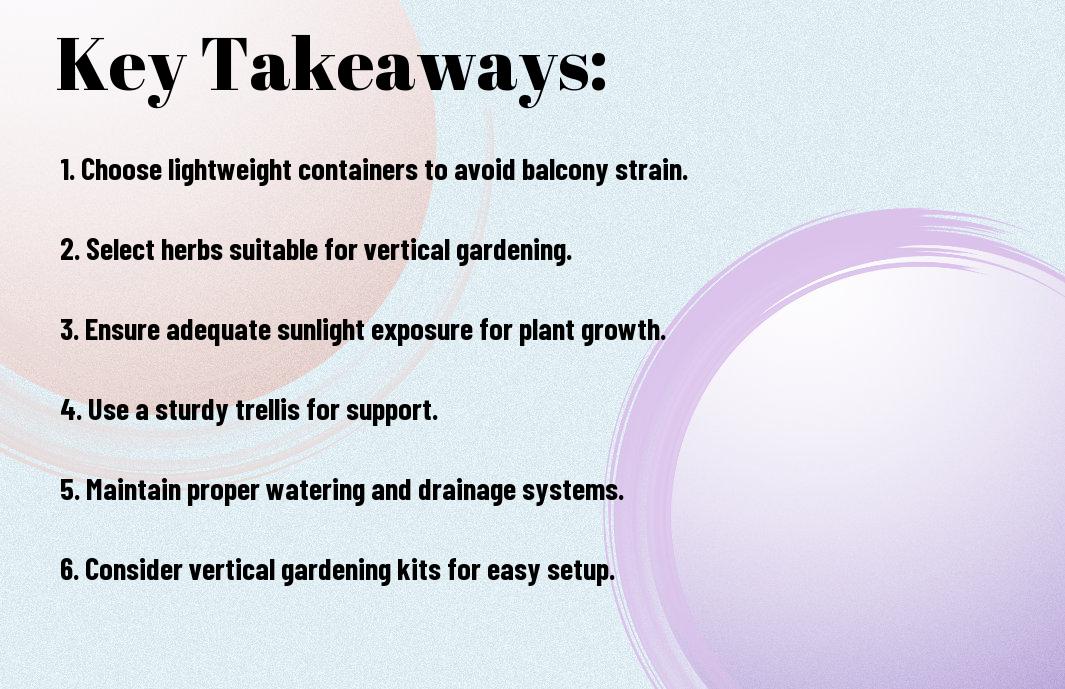 Key Takeaways:

1. Choose lightweight containers to avoid balcony strain.

2. Select herbs suitable for vertical gardening.

3. Ensure adequate sunlight exposure for plant growth.

4. Use a sturdy trellis for support.

5. Maintain proper watering and drainage systems.

6. Consider vertical gardening kits for easy setup.